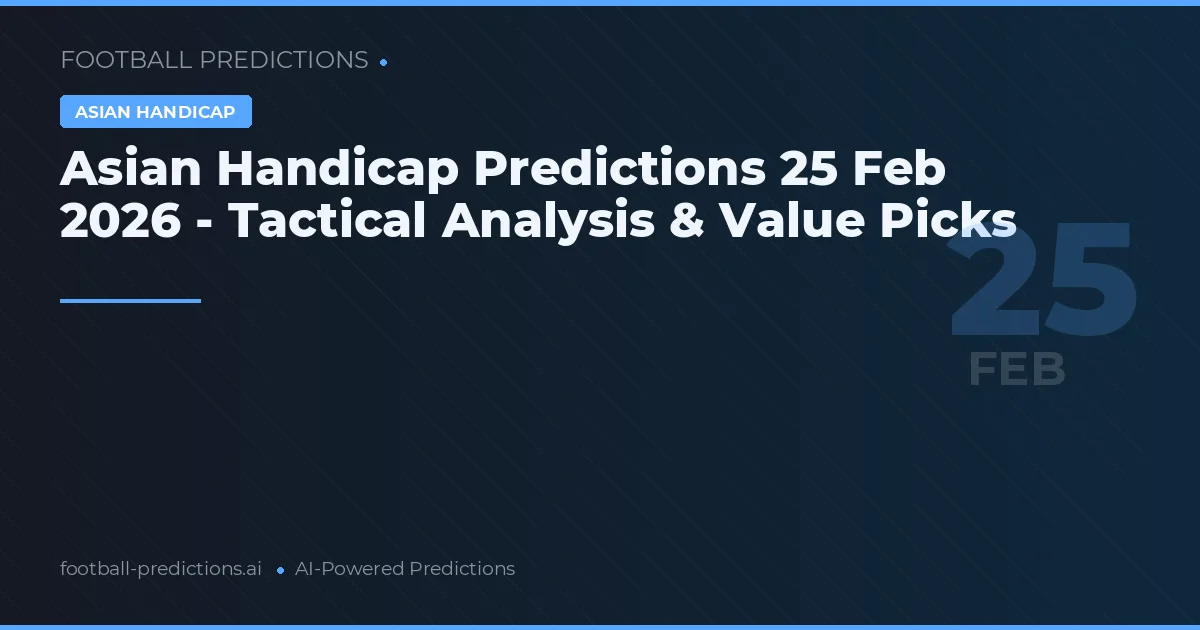 FOOTBALL PREDICTIONS •

ASIAN HANDICAP

Asian Handicap Predictions 25 Feb 2026 - Tactical Analysis & Value Picks

25
FEB

football-predictions.ai • AI-Powered Predictions